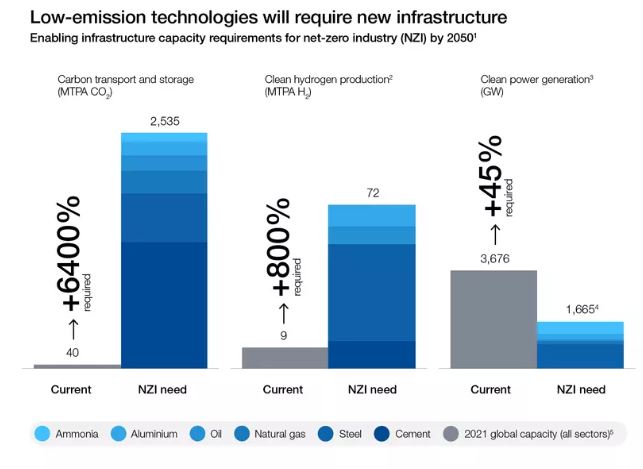 Low-emission technologies will require new infrastructure

Enabling infrastructure capacity requirements for net-zero industry (NZI) by 2050$^1$

Carbon transport and storage (MTPA $CO_2$)

2,535

→ +6400% required

40

Current

NZI need

Clean hydrogen production$^2$ (MTPA $H_2$)

72

→ +800% required

9

Current

NZI need

Clean power generation$^3$ (GW)

→ +45% required

3,676

1,665$^4$

Current

NZI need

Ammonia

Aluminium

Oil

Natural gas

Steel

Cement

2021 global capacity (all sectors)$^5$